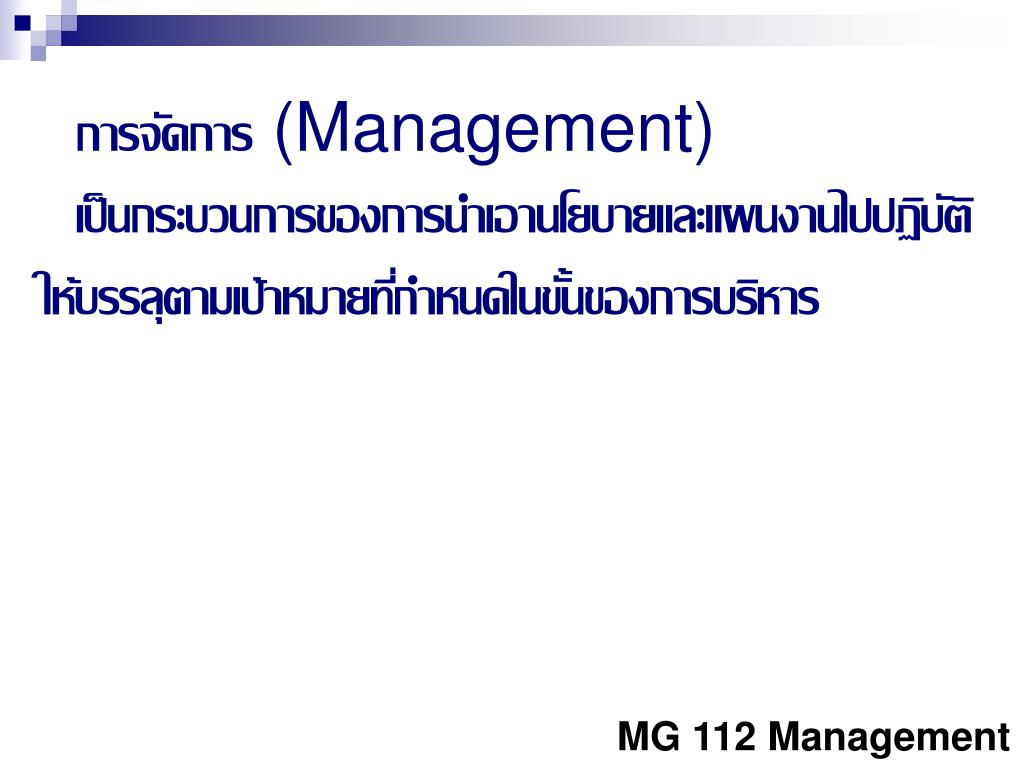 การจัดการ (Management)

เป็นกระบวนการของการนำเอานโยบายและแผนงานไปปฏิบัติให้บรรลุตามเป้าหมายที่กำหนดในขั้นของการบริหาร

MG 112 Management